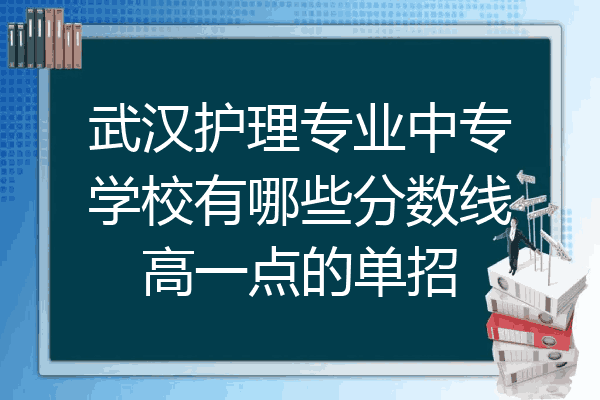 武汉护理专业中专学校有哪些分数线高一点的单招